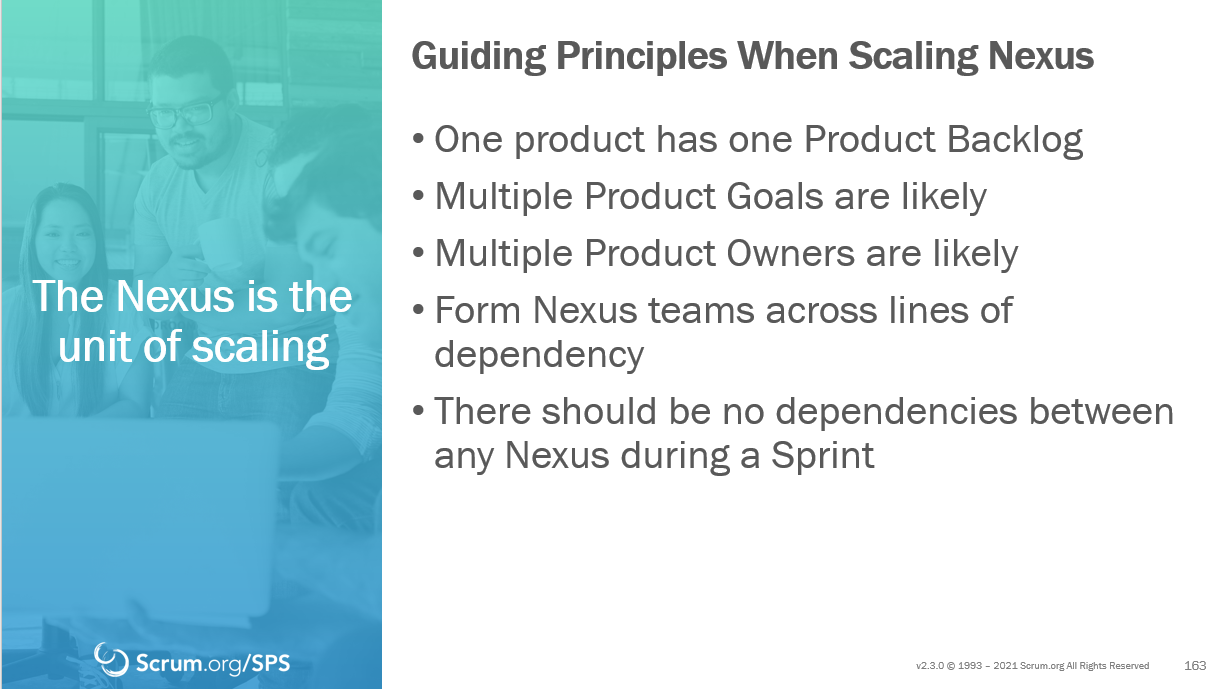 The Nexus is the unit of scaling

Scrum.org/SPS

Guiding Principles When Scaling Nexus

• One product has one Product Backlog
• Multiple Product Goals are likely
• Multiple Product Owners are likely
• Form Nexus teams across lines of dependency
• There should be no dependencies between any Nexus during a Sprint

v2.3.0 © 1993 – 2021 Scrum.org All Rights Reserved 163